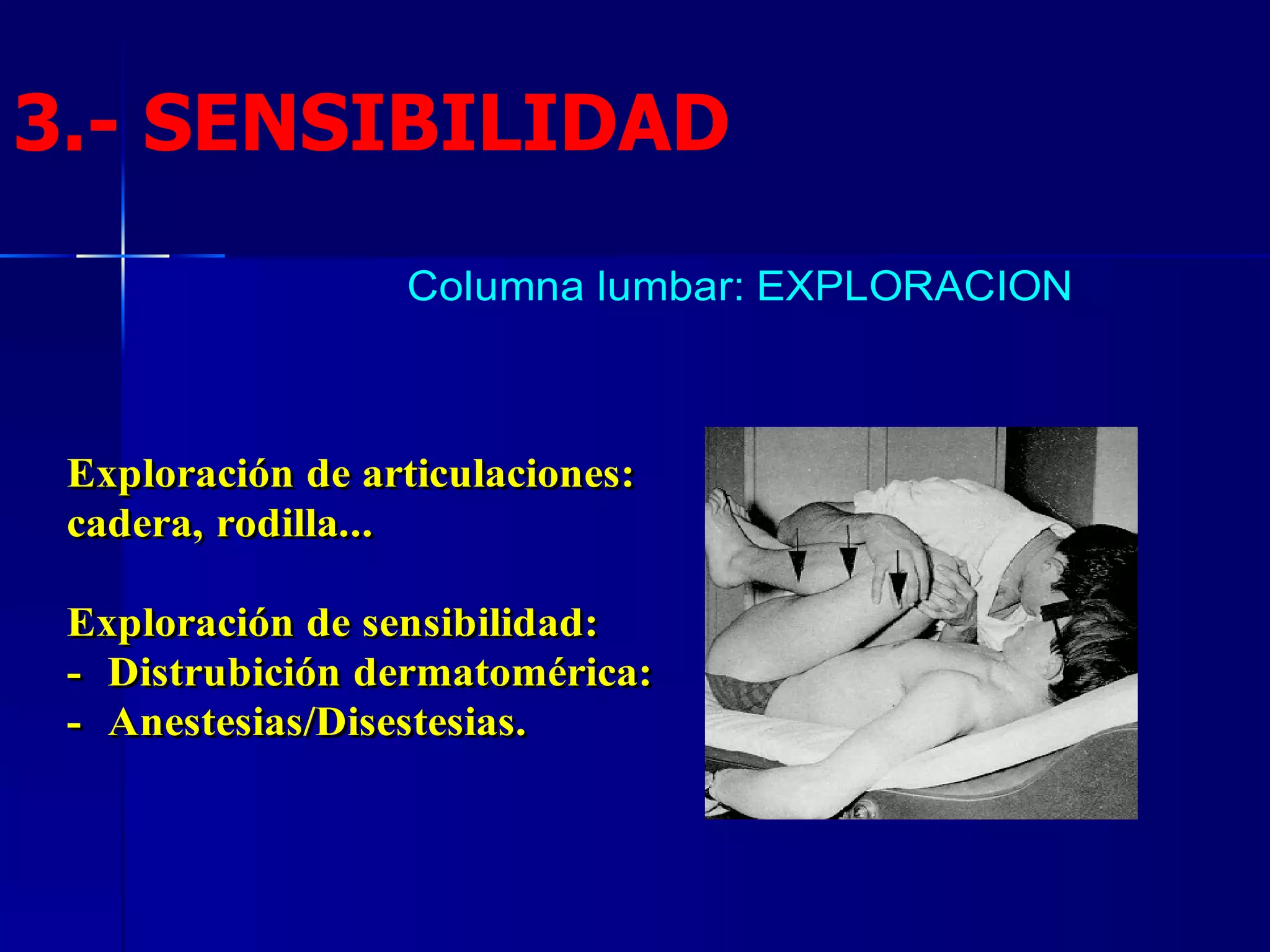 3.- SENSIBILIDAD

Columna lumbar: EXPLORACION

Exploración de articulaciones: cadera, rodilla...

Exploración de sensibilidad:
- Distrubición dermatomérica:
- Anestesias/Disestesias.